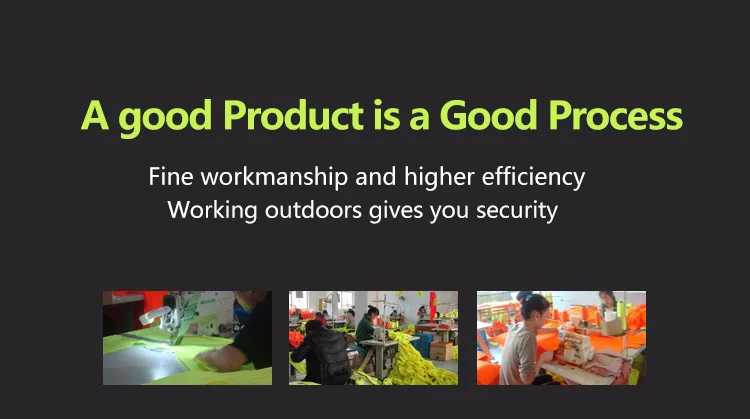 A good Product is a Good Process

Fine workmanship and higher efficiency
Working outdoors gives you security